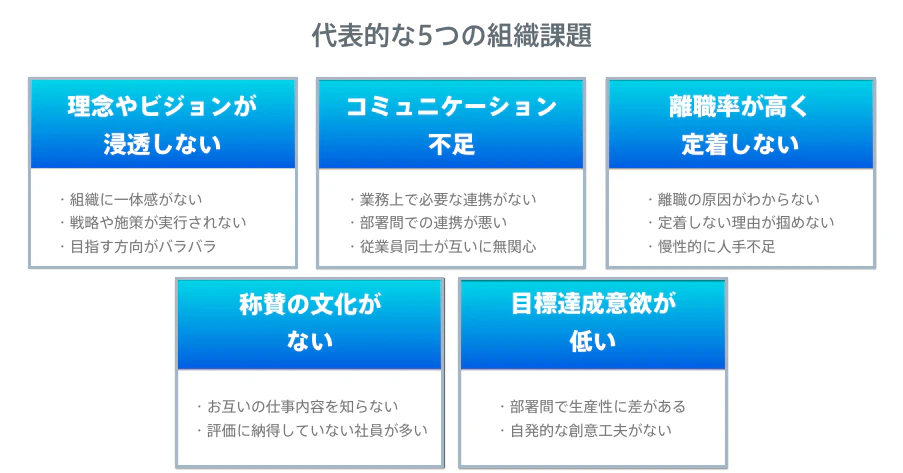 代表的な5つの組織課題

理念やビジョンが浸透しない

・組織に一体感がない
・戦略や施策が実行されない
・目指す方向がバラバラ

コミュニケーション不足

・業務上で必要な連携がない
・部署間での連携が悪い
・従業員同士が互いに無関心

離職率が高く定着しない

・離職の原因がわからない
・定着しない理由が掴めない
・慢性的に人手不足

称賛の文化がない

・お互いの仕事内容を知らない
・評価に納得していない社員が多い

目標達成意欲が低い

・部署間で生産性に差がある
・自発的な創意工夫がない